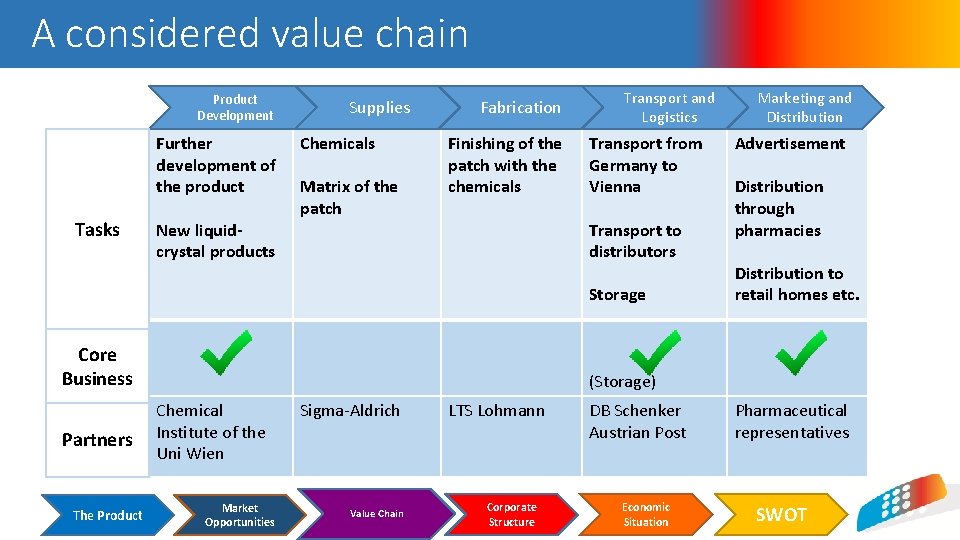 A considered value chain

| | Product Development | Supplies | Fabrication | Transport and Logistics | Marketing and Distribution |
|---|---|---|---|---|---|
| Tasks | Further development of the product<br><br>New liquid-crystal products | Chemicals<br><br>Matrix of the patch | Finishing of the patch with the chemicals | Transport from Germany to Vienna<br><br>Transport to distributors<br><br>Storage | Advertisement<br><br>Distribution through pharmacies<br><br>Distribution to retail homes etc. |
| Core Business | ✓ | | | ✓ (Storage) | ✓ |
| Partners | Chemical Institute of the Uni Wien | Sigma-Aldrich | LTS Lohmann | DB Schenker Austrian Post | Pharmaceutical representatives |

The Product
Market Opportunities
Value Chain
Corporate Structure
Economic Situation
SWOT